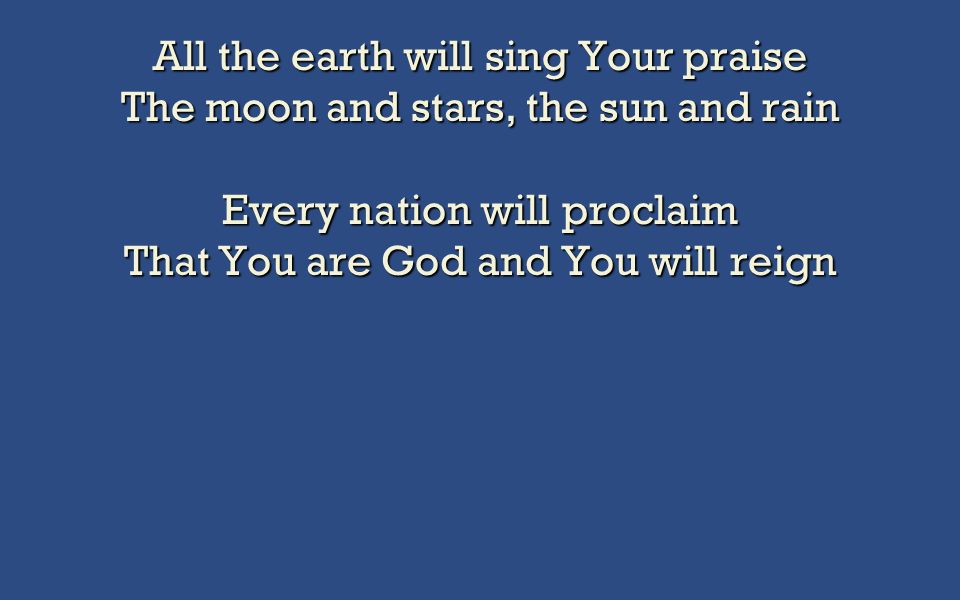 All the earth will sing Your praise
The moon and stars, the sun and rain

Every nation will proclaim
That You are God and You will reign